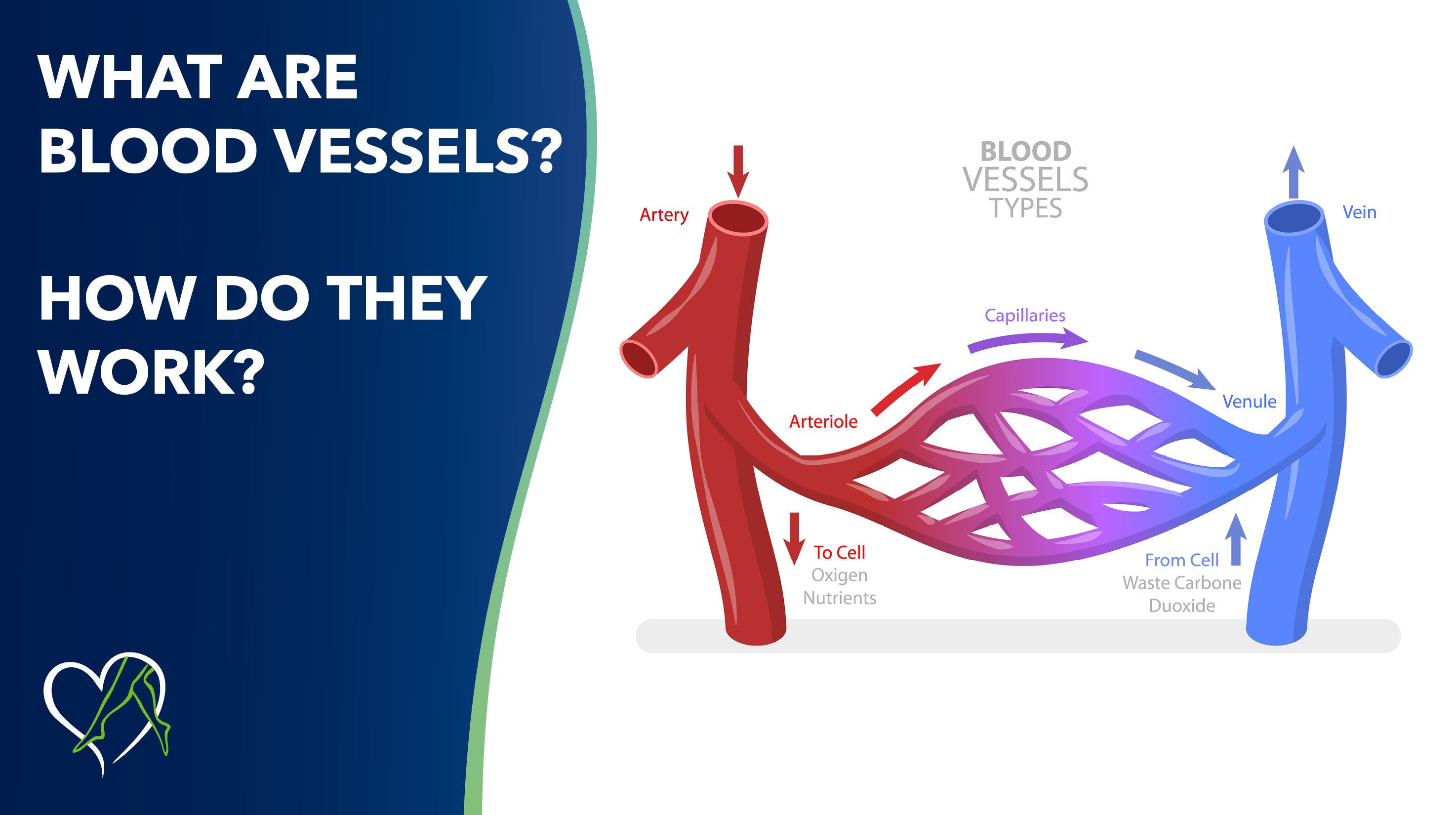 WHAT ARE BLOOD VESSELS?

HOW DO THEY WORK?

BLOOD VESSELS TYPES

Artery

Vein

Capillaries

Arteriole

Venule

To Cell
Oxigen
Nutrients

From Cell
Waste Carbone
Duoxide